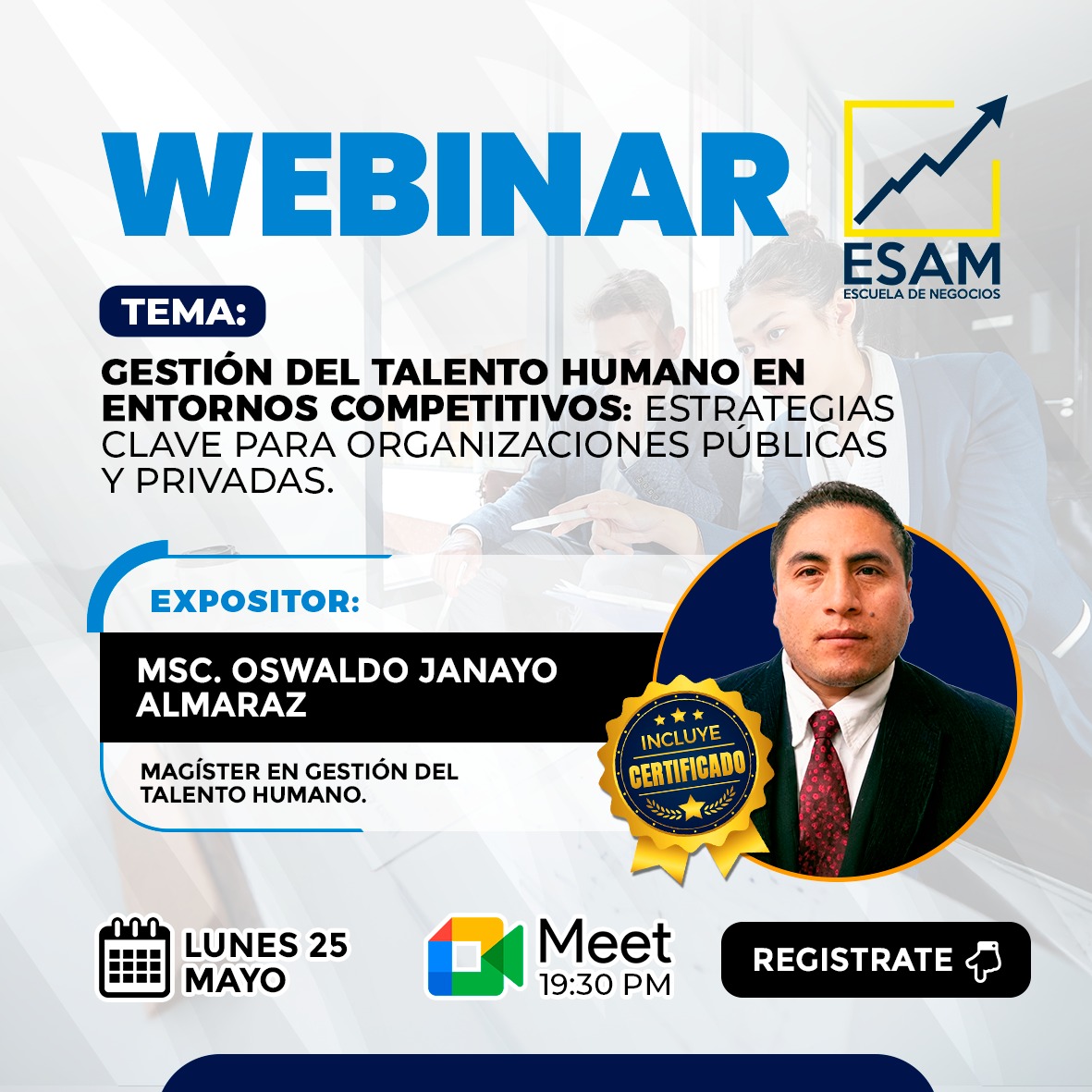 WEBINAR

ESAM
ESCUELA DE NEGOCIOS

TEMA:

GESTIÓN DEL TALENTO HUMANO EN ENTORNOS COMPETITIVOS: ESTRATEGIAS CLAVE PARA ORGANIZACIONES PÚBLICAS Y PRIVADAS.

EXPOSITOR:

MSC. OSWALDO JANAYO ALMARAZ

MAGÍSTER EN GESTIÓN DEL TALENTO HUMANO.

INCLUYE CERTIFICADO

LUNES 25 MAYO

Meet
19:30 PM

REGISTRATE